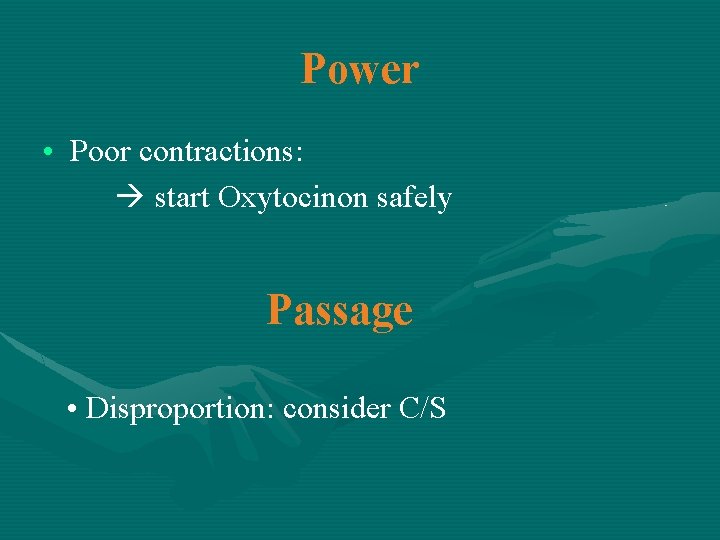 Power

• Poor contractions:

→ start Oxytocinon safely

Passage

• Disproportion: consider C/S